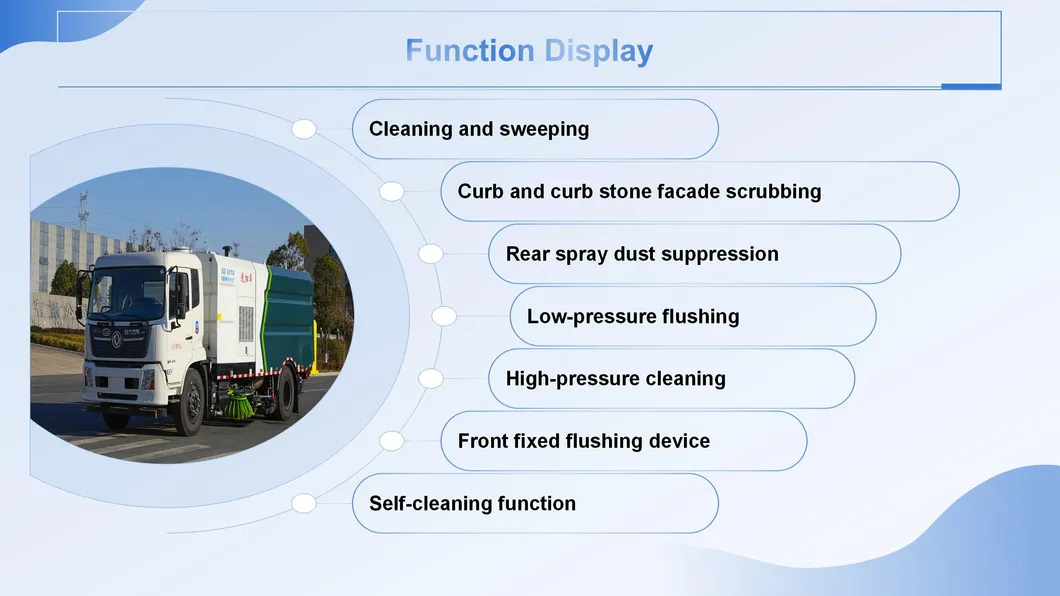 Function Display

Cleaning and sweeping

Curb and curb stone facade scrubbing

Rear spray dust suppression

Low-pressure flushing

High-pressure cleaning

Front fixed flushing device

Self-cleaning function